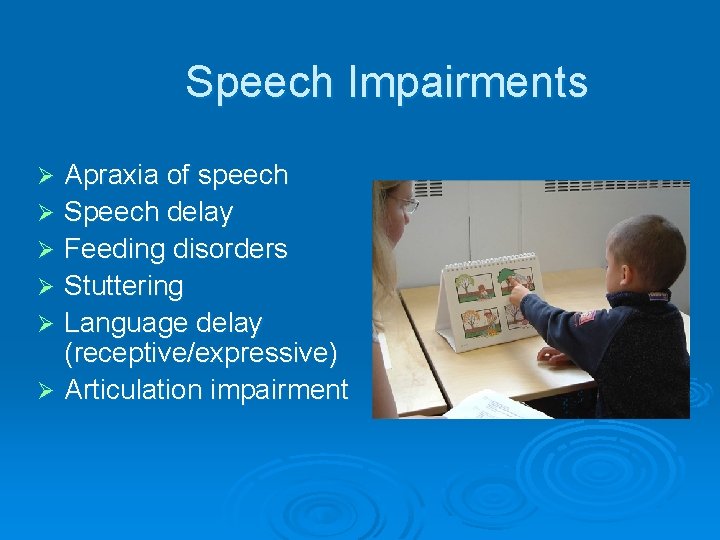 Speech Impairments

➢ Apraxia of speech
➢ Speech delay
➢ Feeding disorders
➢ Stuttering
➢ Language delay (receptive/expressive)
➢ Articulation impairment